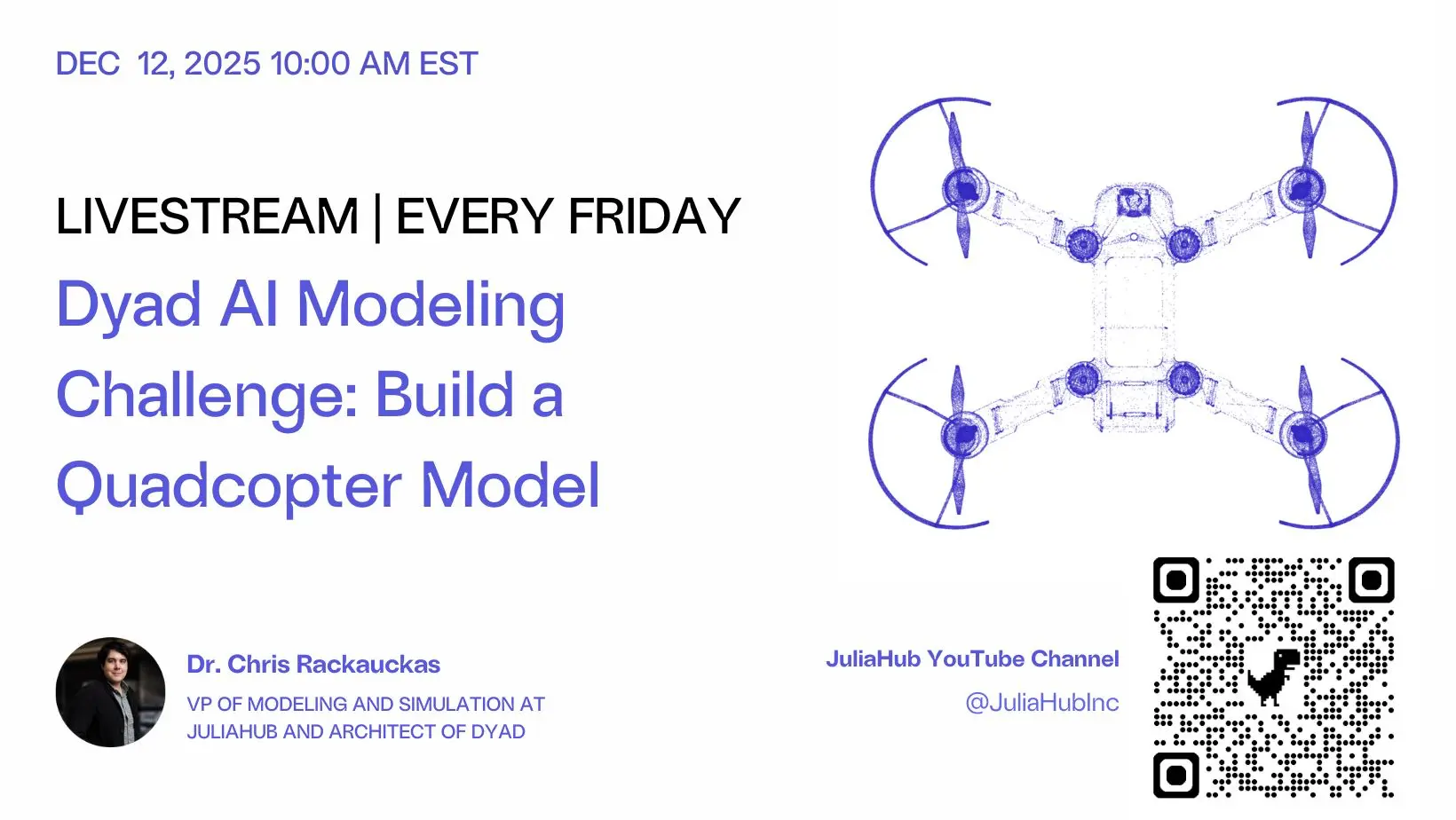 DEC 12, 2025 10:00 AM EST

LIVESTREAM | EVERY FRIDAY

Dyad AI Modeling Challenge: Build a Quadcopter Model

Dr. Chris Rackauckas

VP OF MODELING AND SIMULATION AT JULIAHUB AND ARCHITECT OF DYAD

JuliaHub YouTube Channel

@JuliaHubInc